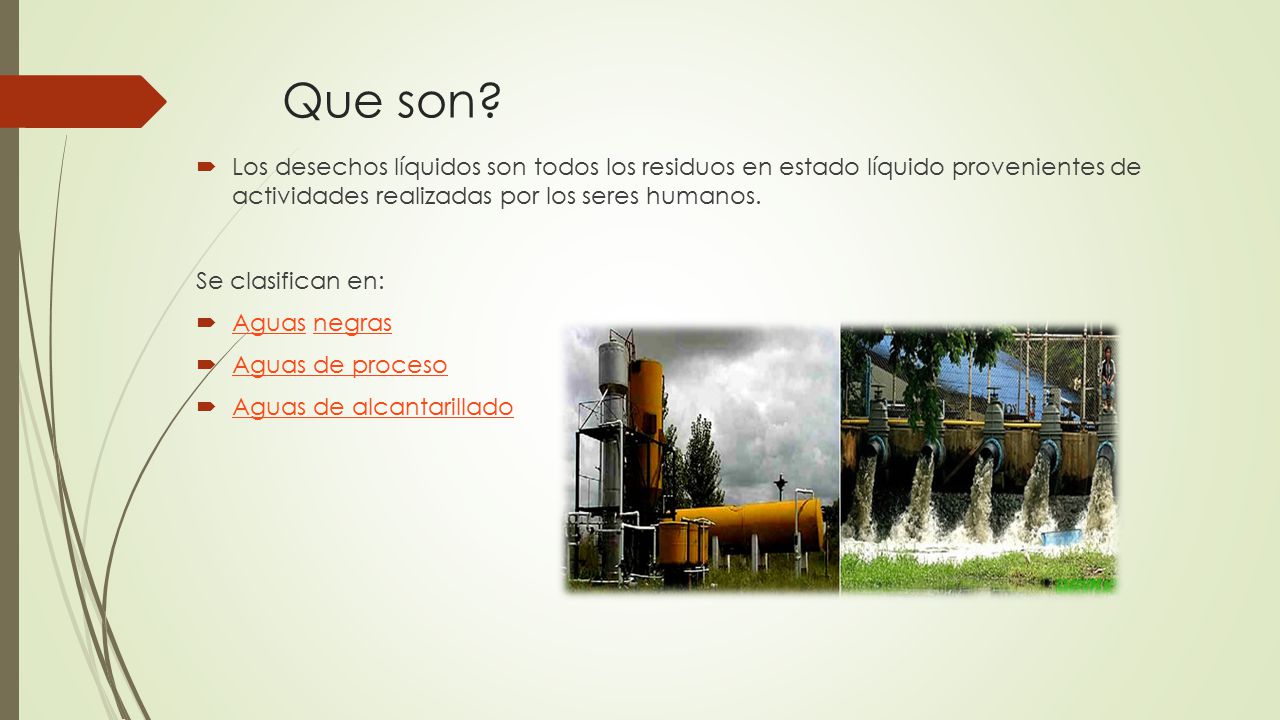 Que son?

Los desechos líquidos son todos los residuos en estado líquido provenientes de actividades realizadas por los seres humanos.

Se clasifican en:

Aguas negras

Aguas de proceso

Aguas de alcantarillado